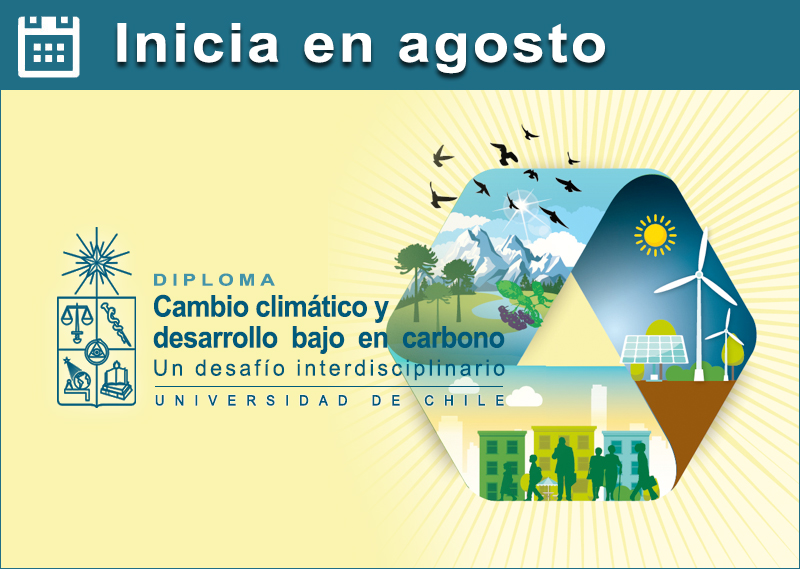 Inicia en agosto

DIPLOMA
Cambio climático y desarrollo bajo en carbono
Un desafío interdisciplinario
UNIVERSIDAD DE CHILE